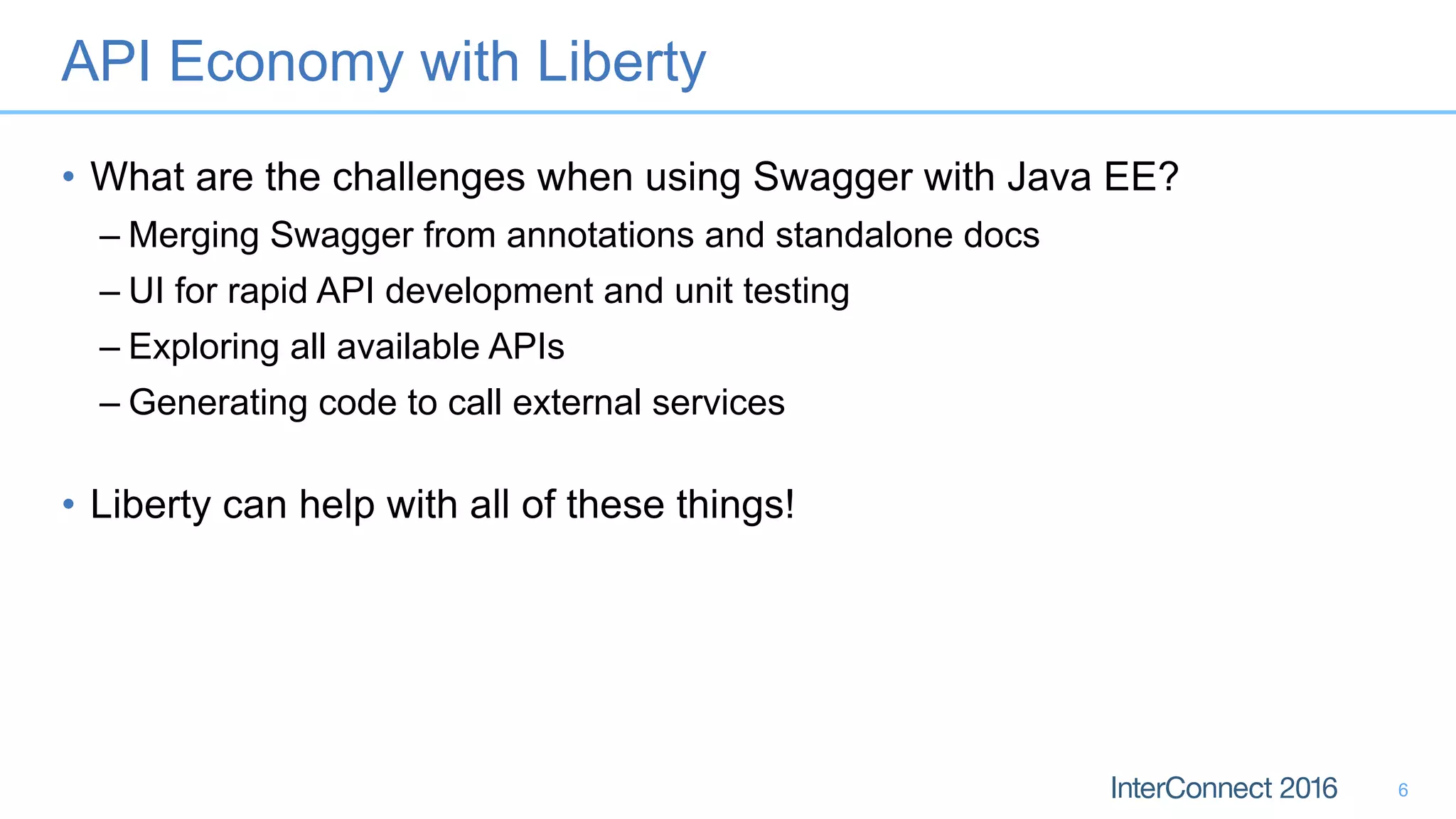 API Economy with Liberty

• What are the challenges when using Swagger with Java EE?
– Merging Swagger from annotations and standalone docs
– UI for rapid API development and unit testing
– Exploring all available APIs
– Generating code to call external services

• Liberty can help with all of these things!

InterConnect 2016 6